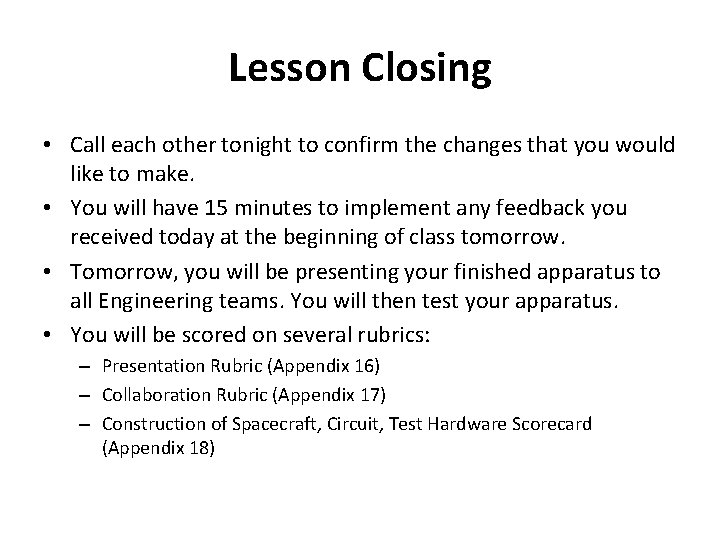 Lesson Closing

• Call each other tonight to confirm the changes that you would like to make.
• You will have 15 minutes to implement any feedback you received today at the beginning of class tomorrow.
• Tomorrow, you will be presenting your finished apparatus to all Engineering teams. You will then test your apparatus.
• You will be scored on several rubrics:
  – Presentation Rubric (Appendix 16)
  – Collaboration Rubric (Appendix 17)
  – Construction of Spacecraft, Circuit, Test Hardware Scorecard (Appendix 18)